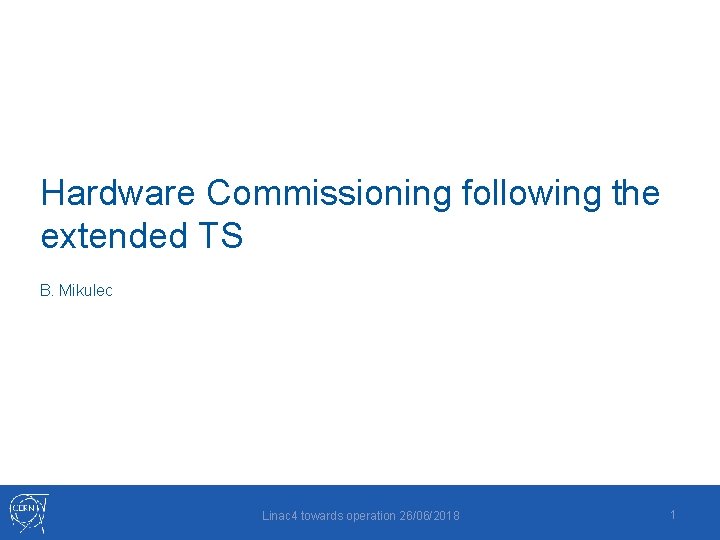 Hardware Commissioning following the extended TS

B. Mikulec

CERN

Linac4 towards operation 26/06/2018

1